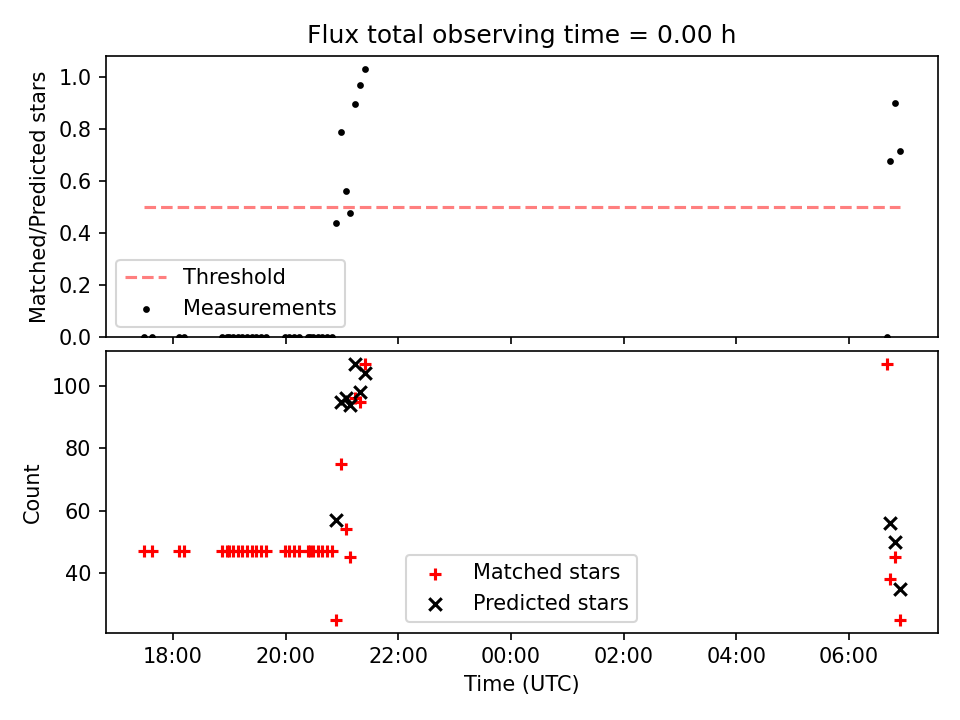 Flux total observing time = 0.00 h

Matched/Predicted stars

1.0
0.8
0.6
0.4
0.2
0.0

Threshold
Measurements

Count

100
80
60
40

Matched stars
Predicted stars

18:00
20:00
22:00
00:00
02:00
04:00
06:00

Time (UTC)